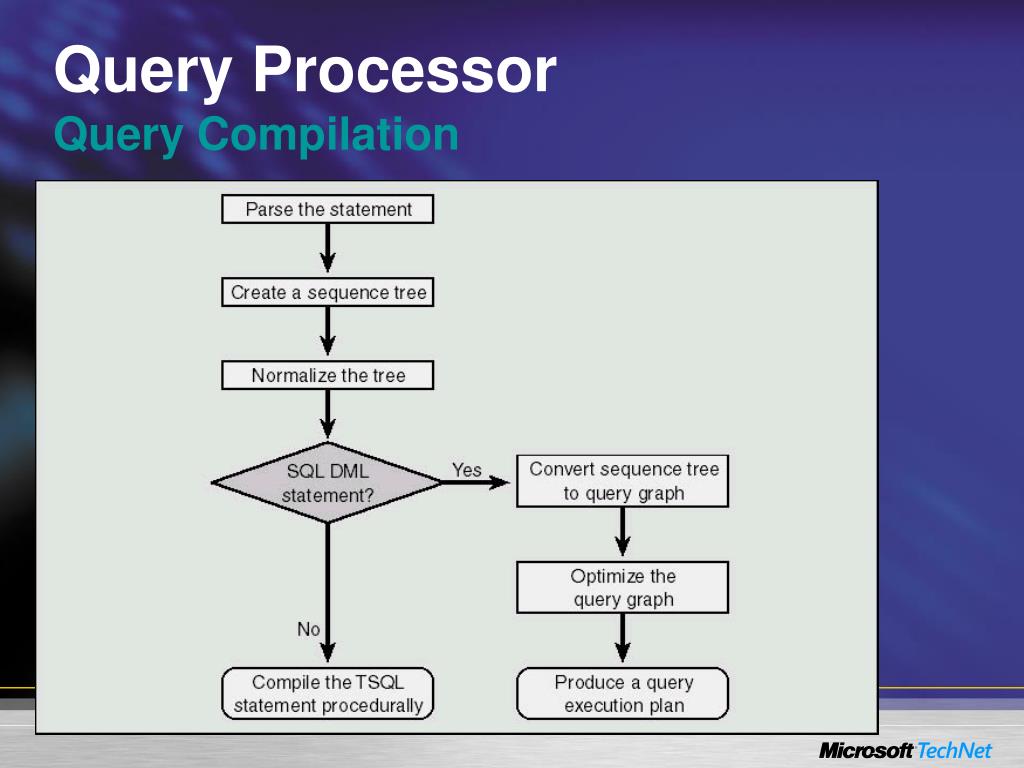 Query Processor
Query Compilation

Parse the statement

Create a sequence tree

Normalize the tree

SQL DML statement?

Yes

Convert sequence tree to query graph

Optimize the query graph

Produce a query execution plan

No

Compile the TSQL statement procedurally

Microsoft TechNet